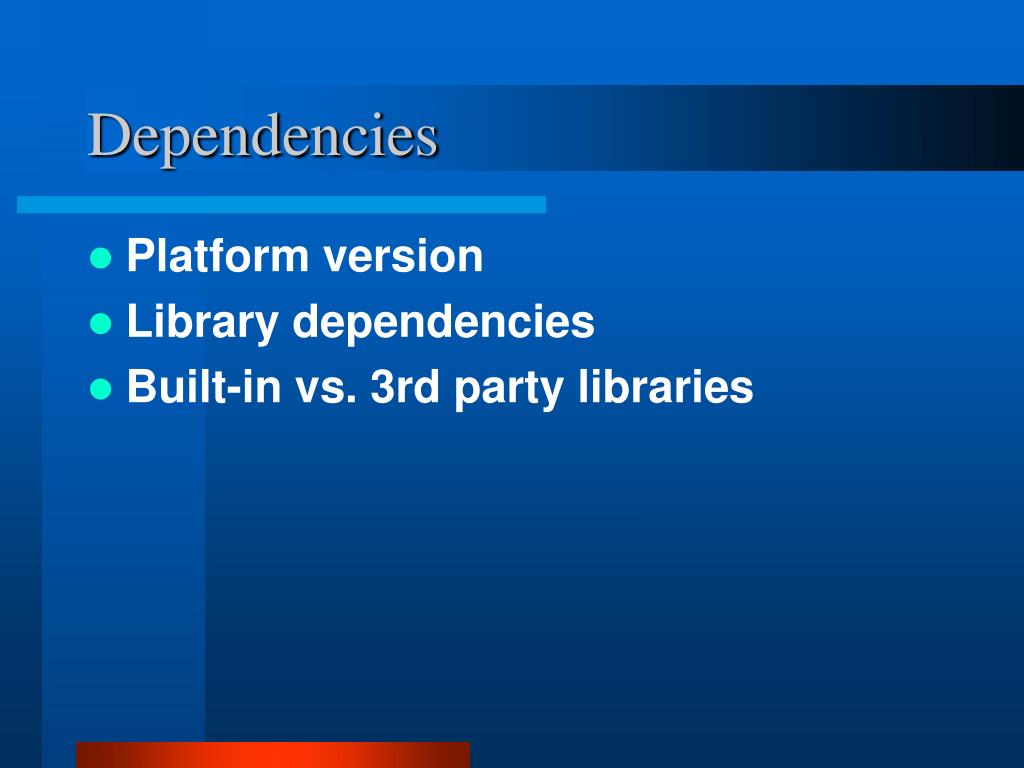 Dependencies

- Platform version
- Library dependencies
- Built-in vs. 3rd party libraries